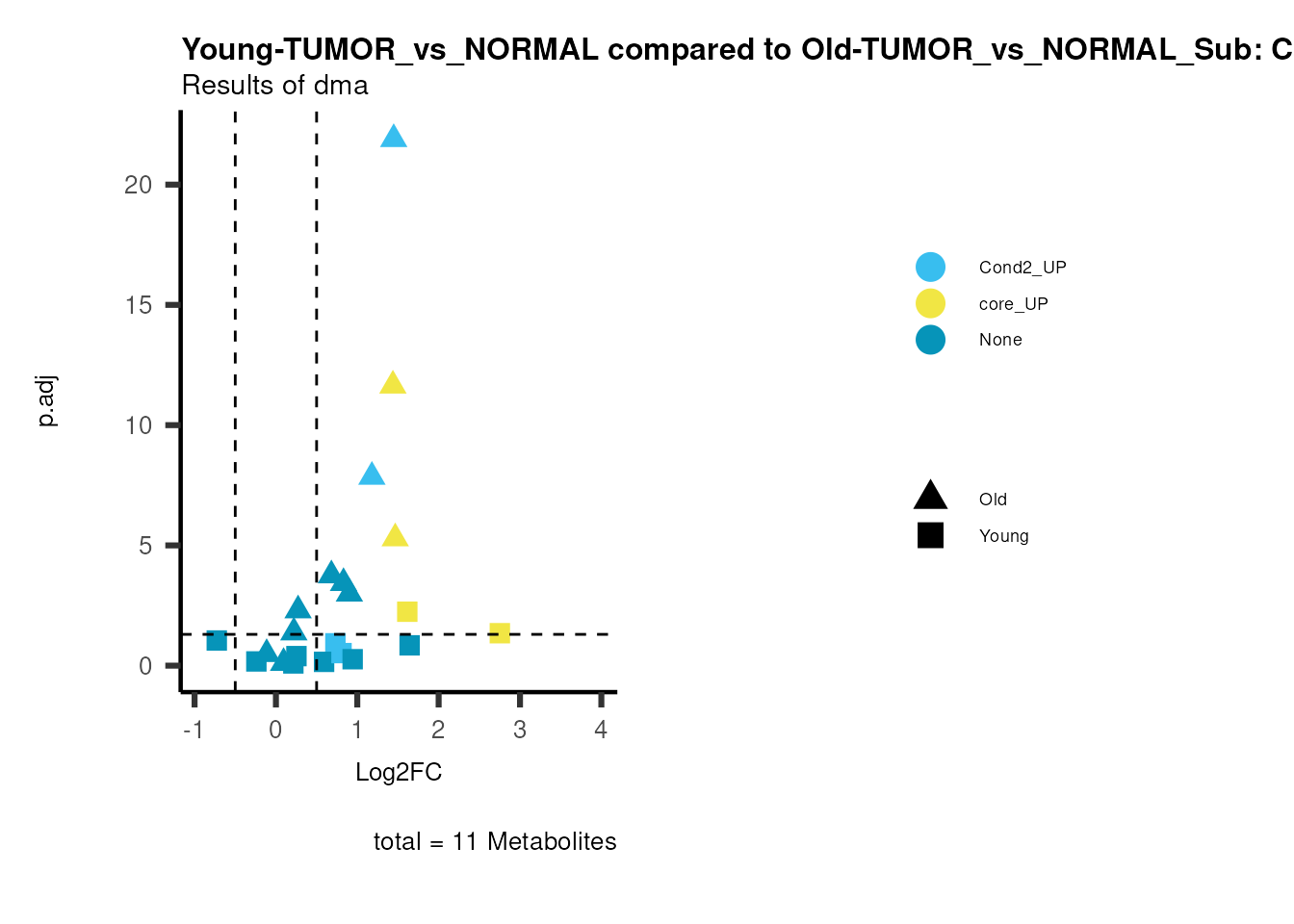 Young-TUMOR_vs_NORMAL compared to Old-TUMOR_vs_NORMAL_Sub: C
Results of dma

p.adj

20
15
10
5
0

-1 0 1 2 3 4

Log2FC

total = 11 Metabolites

Cond2_UP
core_UP
None

Old
Young